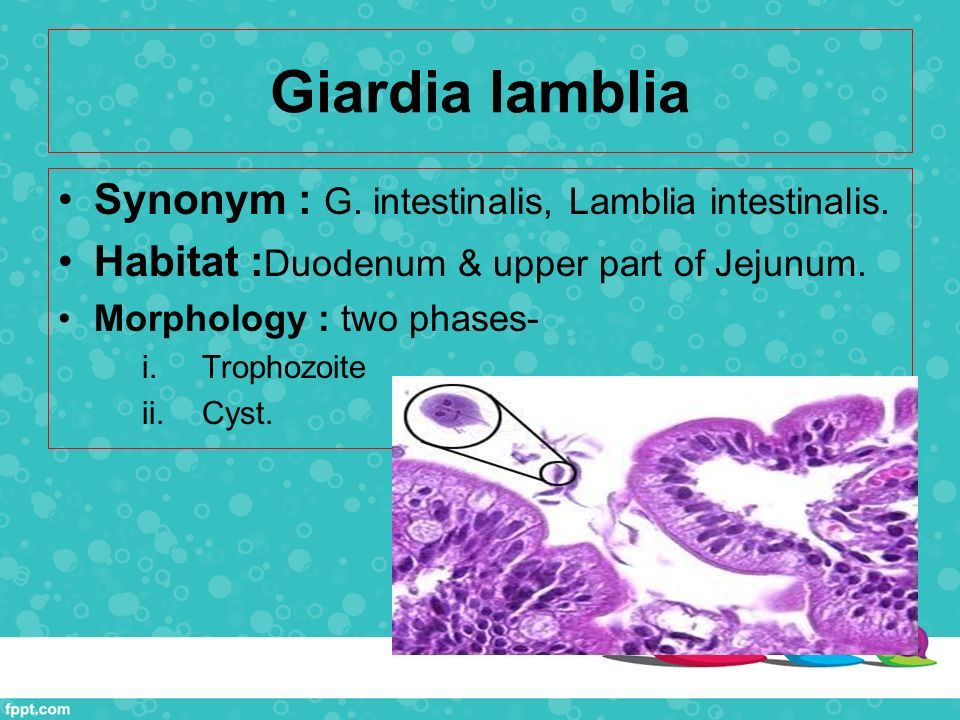 Giardia lamblia

• Synonym : G. intestinalis, Lamblia intestinalis.
• Habitat :Duodenum & upper part of Jejunum.
• Morphology : two phases-
i. Trophozoite
ii. Cyst.

fppt.com